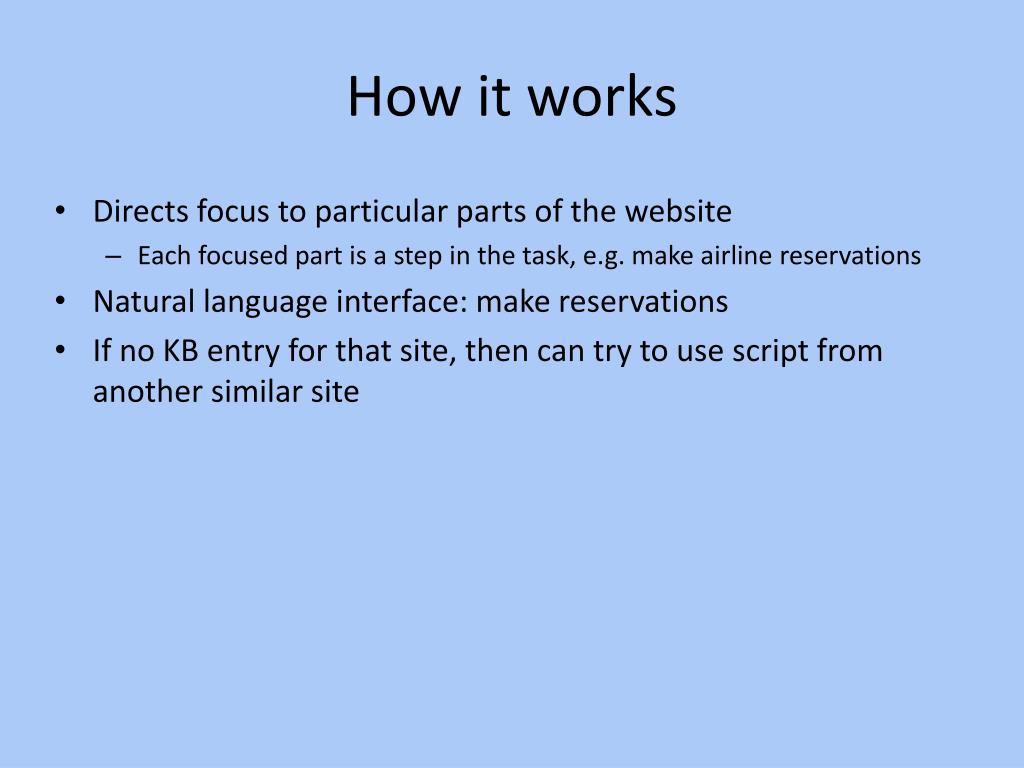 How it works

• Directs focus to particular parts of the website
  – Each focused part is a step in the task, e.g. make airline reservations
• Natural language interface: make reservations
• If no KB entry for that site, then can try to use script from another similar site